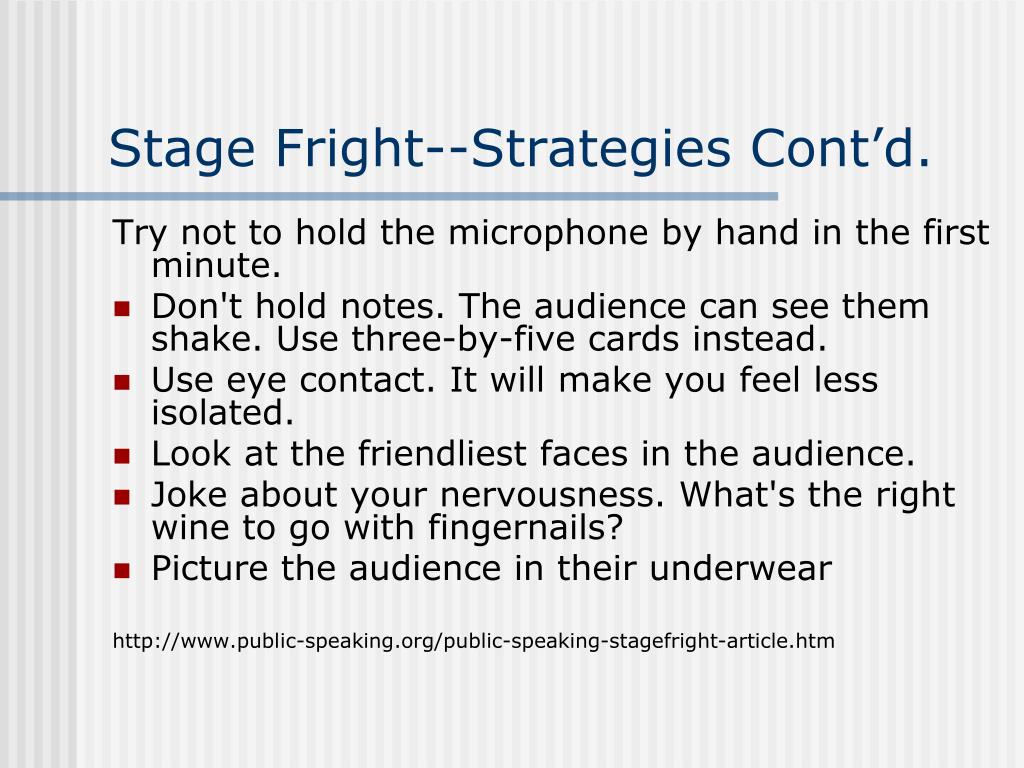 Stage Fright--Strategies Cont’d.

Try not to hold the microphone by hand in the first minute.

- Don't hold notes. The audience can see them shake. Use three-by-five cards instead.
- Use eye contact. It will make you feel less isolated.
- Look at the friendliest faces in the audience.
- Joke about your nervousness. What's the right wine to go with fingernails?
- Picture the audience in their underwear

http://www.public-speaking.org/public-speaking-stagefright-article.htm